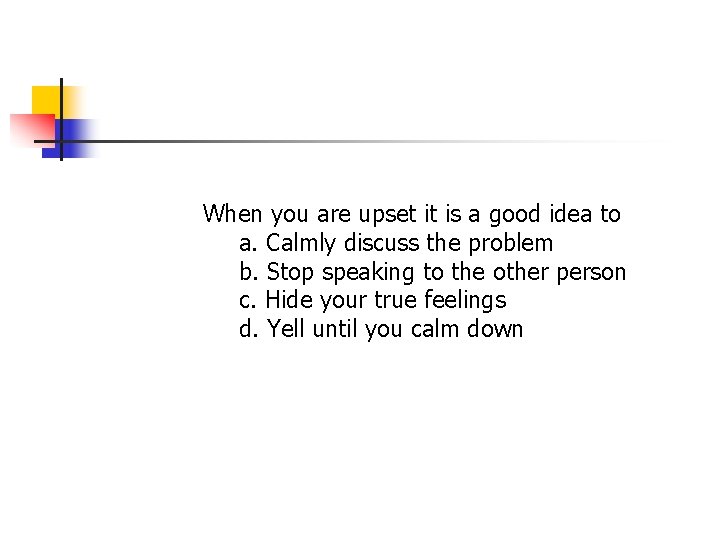 When you are upset it is a good idea to
a. Calmly discuss the problem
b. Stop speaking to the other person
c. Hide your true feelings
d. Yell until you calm down